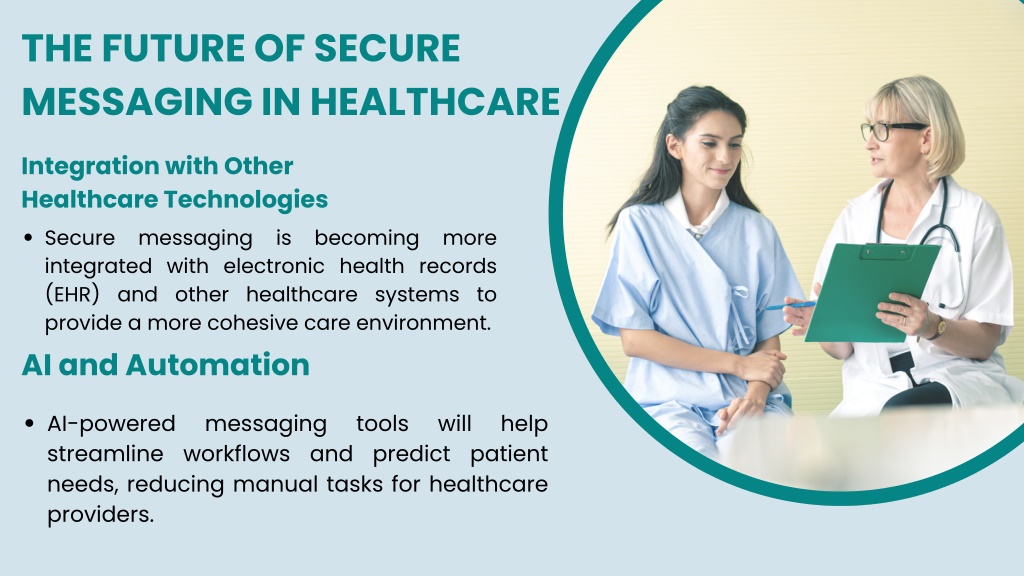 THE FUTURE OF SECURE MESSAGING IN HEALTHCARE

Integration with Other Healthcare Technologies

• Secure messaging is becoming more integrated with electronic health records (EHR) and other healthcare systems to provide a more cohesive care environment.

AI and Automation

• AI-powered messaging tools will help streamline workflows and predict patient needs, reducing manual tasks for healthcare providers.